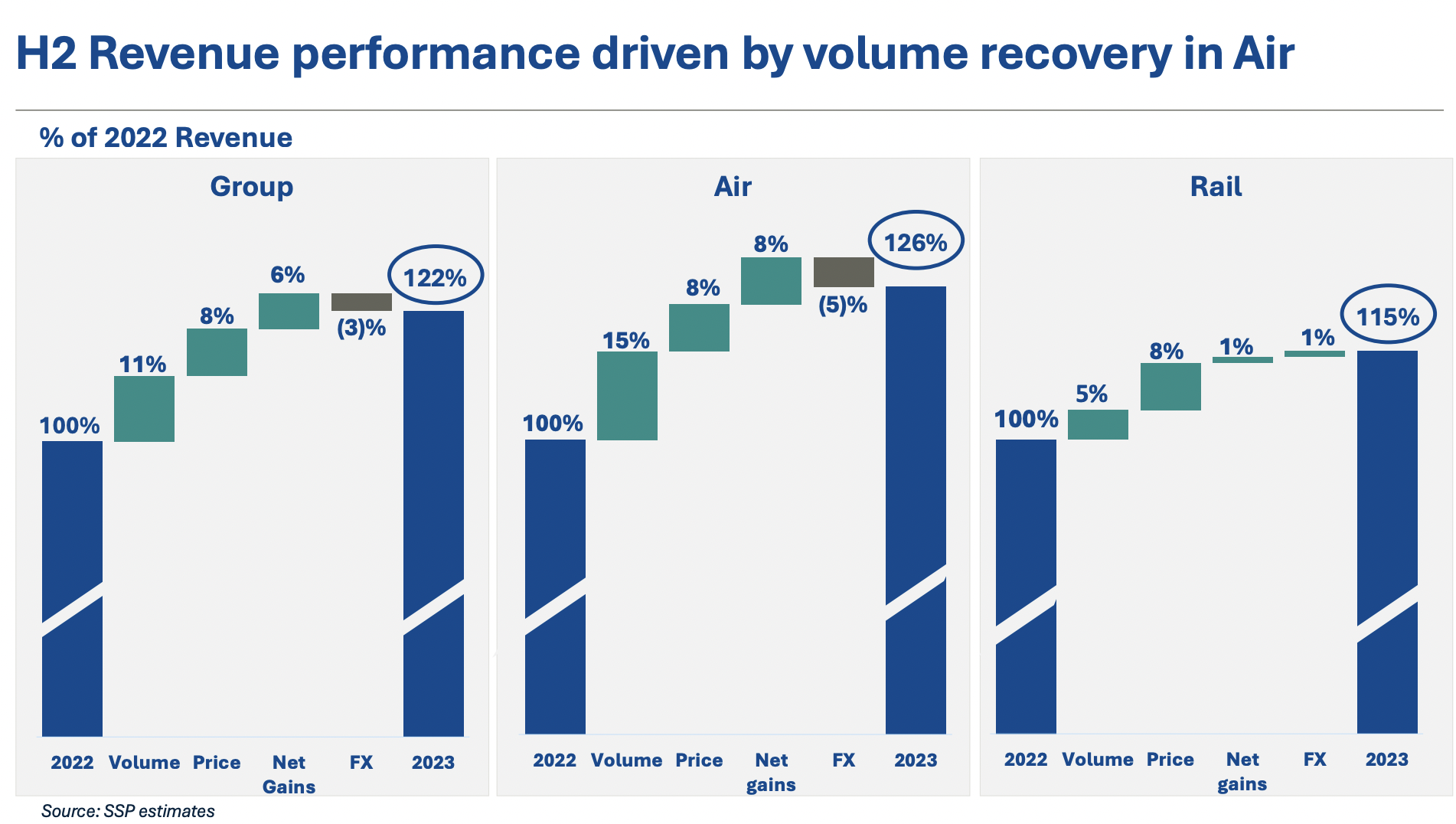 H2 Revenue performance driven by volume recovery in Air

% of 2022 Revenue

Group

100%
11%
8%
6%
(3)%
122%

2022 Volume Price Net Gains FX 2023

Air

100%
15%
8%
8%
(5)%
126%

2022 Volume Price Net gains FX 2023

Rail

100%
5%
8%
1%
1%
115%

2022 Volume Price Net gains FX 2023

Source: SSP estimates